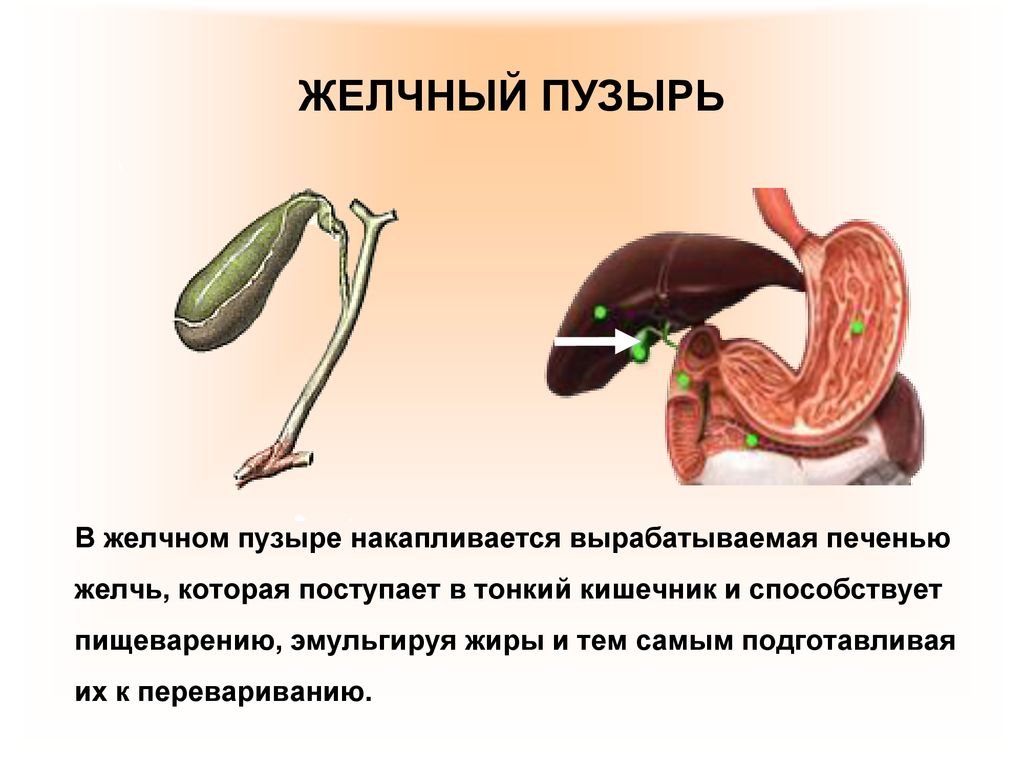 ЖЕЛЧНЫЙ ПУЗЫРЬ

В желчном пузыре накапливается вырабатываемая печенью желчь, которая поступает в тонкий кишечник и способствует пищеварению, эмульгируя жиры и тем самым подготавливая их к перевариванию.